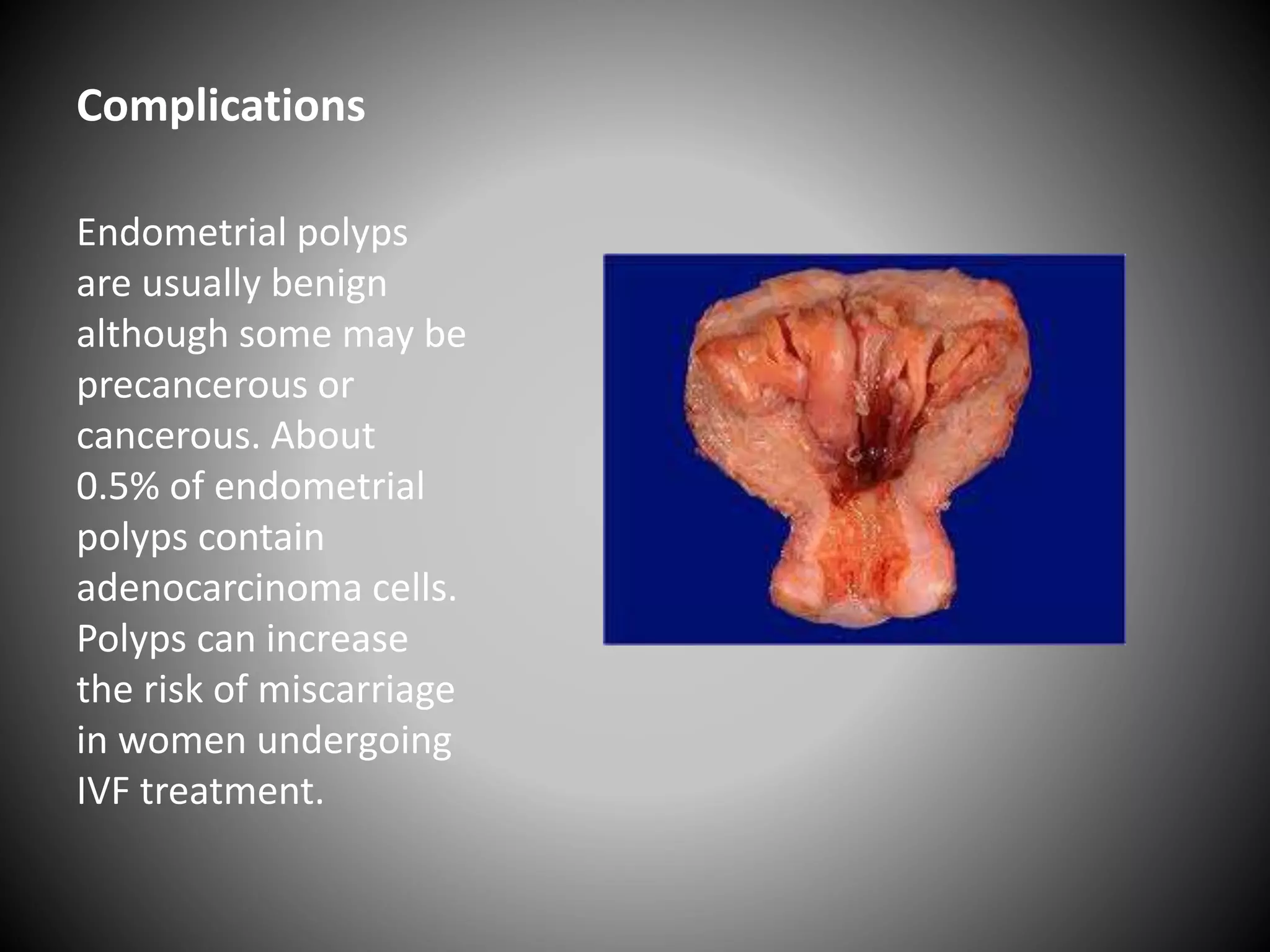 Complications

Endometrial polyps are usually benign although some may be precancerous or cancerous. About 0.5% of endometrial polyps contain adenocarcinoma cells. Polyps can increase the risk of miscarriage in women undergoing IVF treatment.